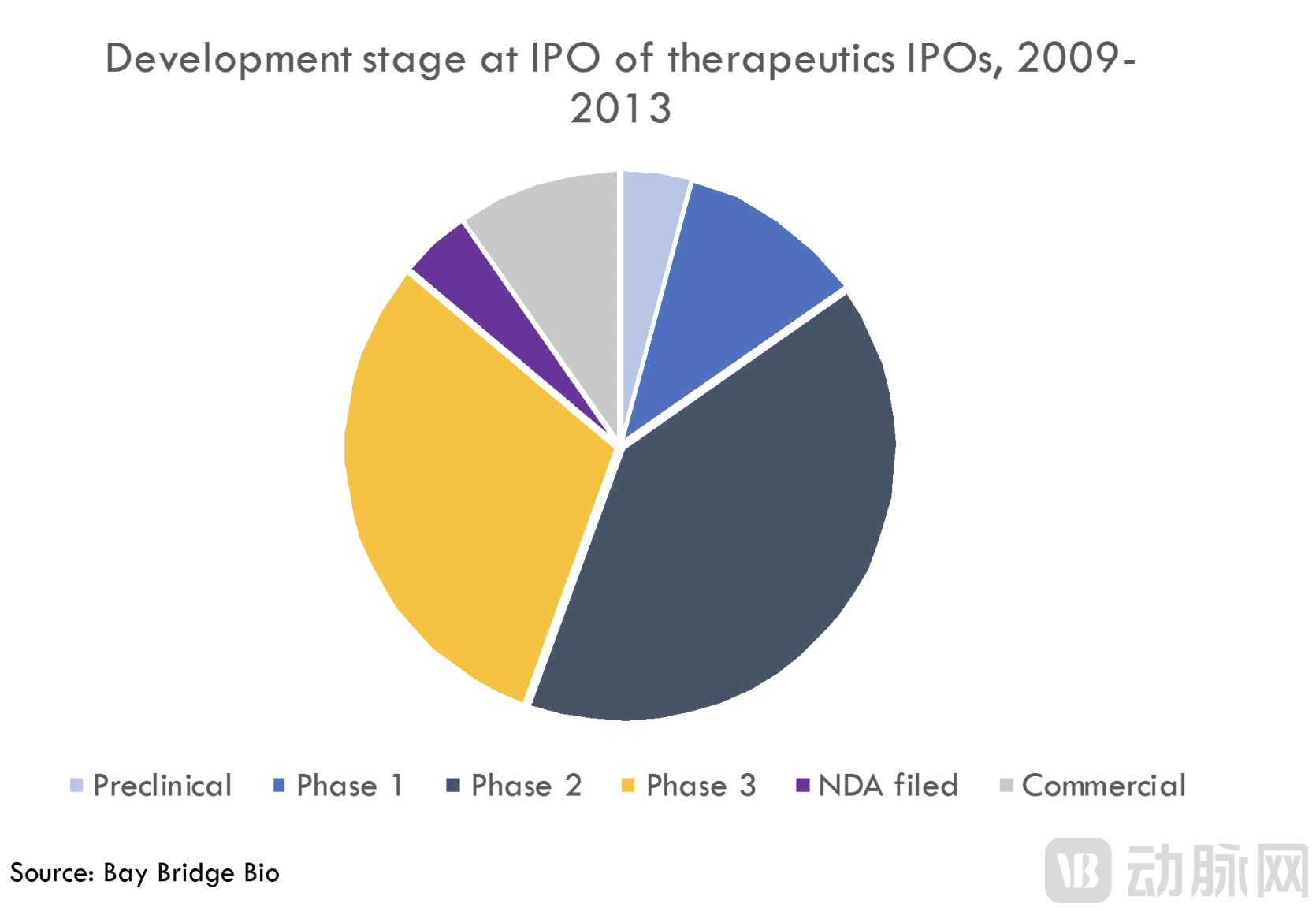 Development stage at IPO of therapeutics IPOs, 2009-2013

Preclinical Phase 1 Phase 2 Phase 3 NDA filed Commercial

Source: Bay Bridge Bio

VB 动脉网